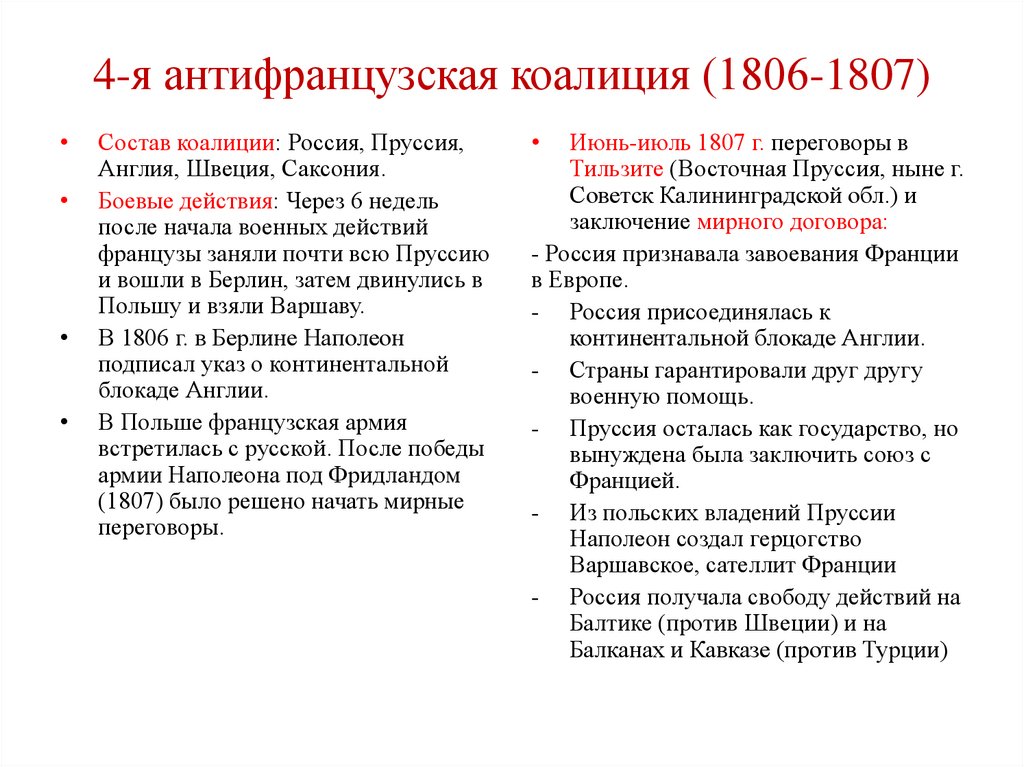 4-я антифранцузская коалиция (1806-1807)

• Состав коалиции: Россия, Пруссия, Англия, Швеция, Саксония.
• Боевые действия: Через 6 недель после начала военных действий французы заняли почти всю Пруссию и вошли в Берлин, затем двинулись в Польшу и взяли Варшаву.
• В 1806 г. в Берлине Наполеон подписал указ о континентальной блокаде Англии.
• В Польше французская армия встретилась с русской. После победы армии Наполеона под Фридландом (1807) было решено начать мирные переговоры.

• Июнь-июль 1807 г. переговоры в Тильзите (Восточная Пруссия, ныне г. Советск Калининградской обл.) и заключение мирного договора:
- Россия признавала завоевания Франции в Европе.
- Россия присоединялась к континентальной блокаде Англии.
- Страны гарантировали друг другу военную помощь.
- Пруссия осталась как государство, но вынуждена была заключить союз с Францией.
- Из польских владений Пруссии Наполеон создал герцогство Варшавское, сателлит Франции
- Россия получала свободу действий на Балтике (против Швеции) и на Балканах и Кавказе (против Турции)